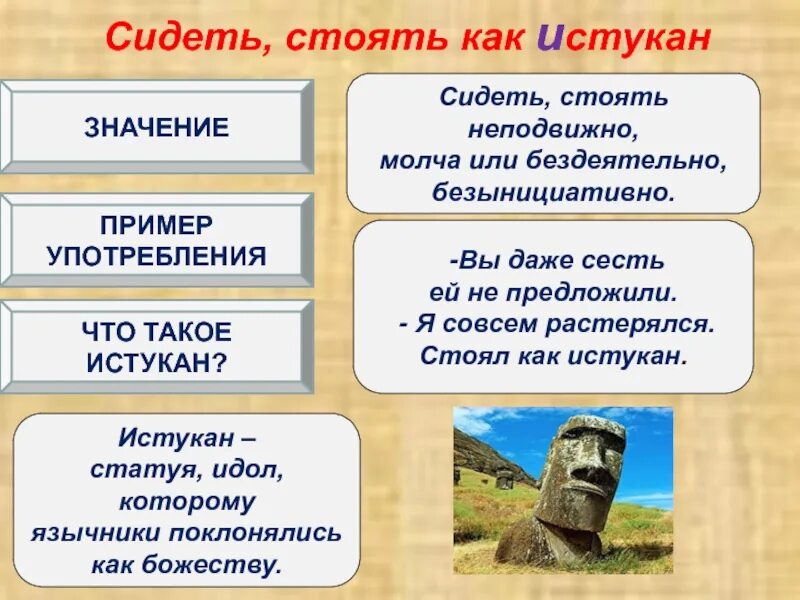 Сидеть, стоять как истукан

ЗНАЧЕНИЕ

Сидеть, стоять неподвижно, молча или бездеятельно, безынициативно.

ПРИМЕР УПОТРЕБЛЕНИЯ

-Вы даже сесть ей не предложили.
- Я совсем растерялся. Стоял как истукан.

ЧТО ТАКОЕ ИСТУКАН?

Истукан – статуя, идол, которому язычники поклонялись как божеству.